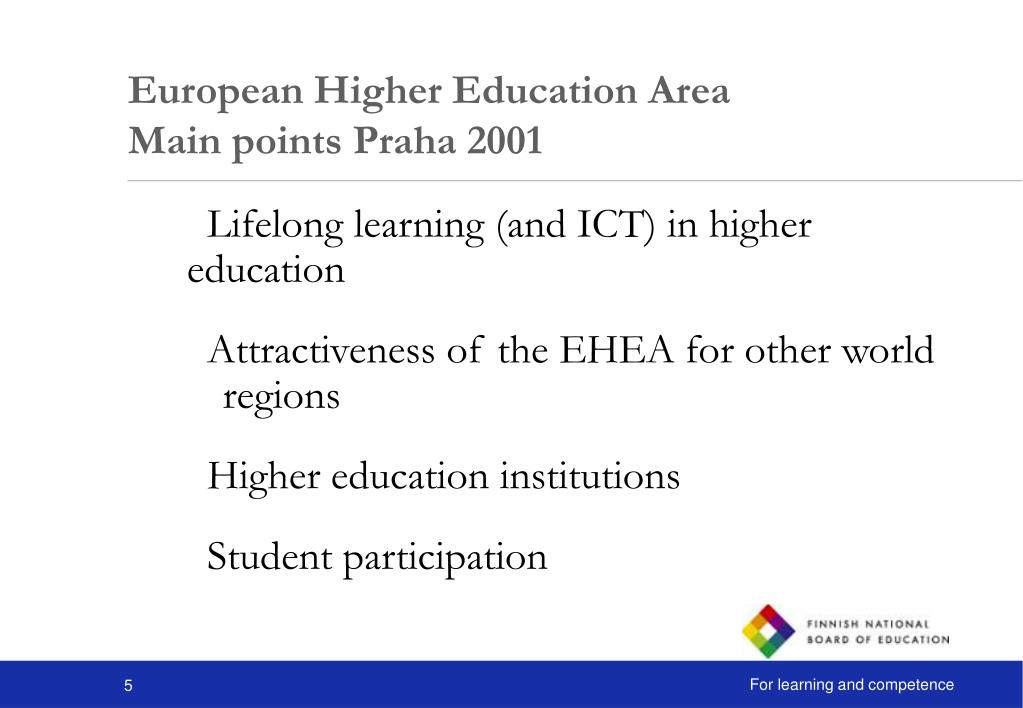 European Higher Education Area
Main points Praha 2001

Lifelong learning (and ICT) in higher education

Attractiveness of the EHEA for other world regions

Higher education institutions

Student participation

FINNISH NATIONAL BOARD OF EDUCATION

5

For learning and competence